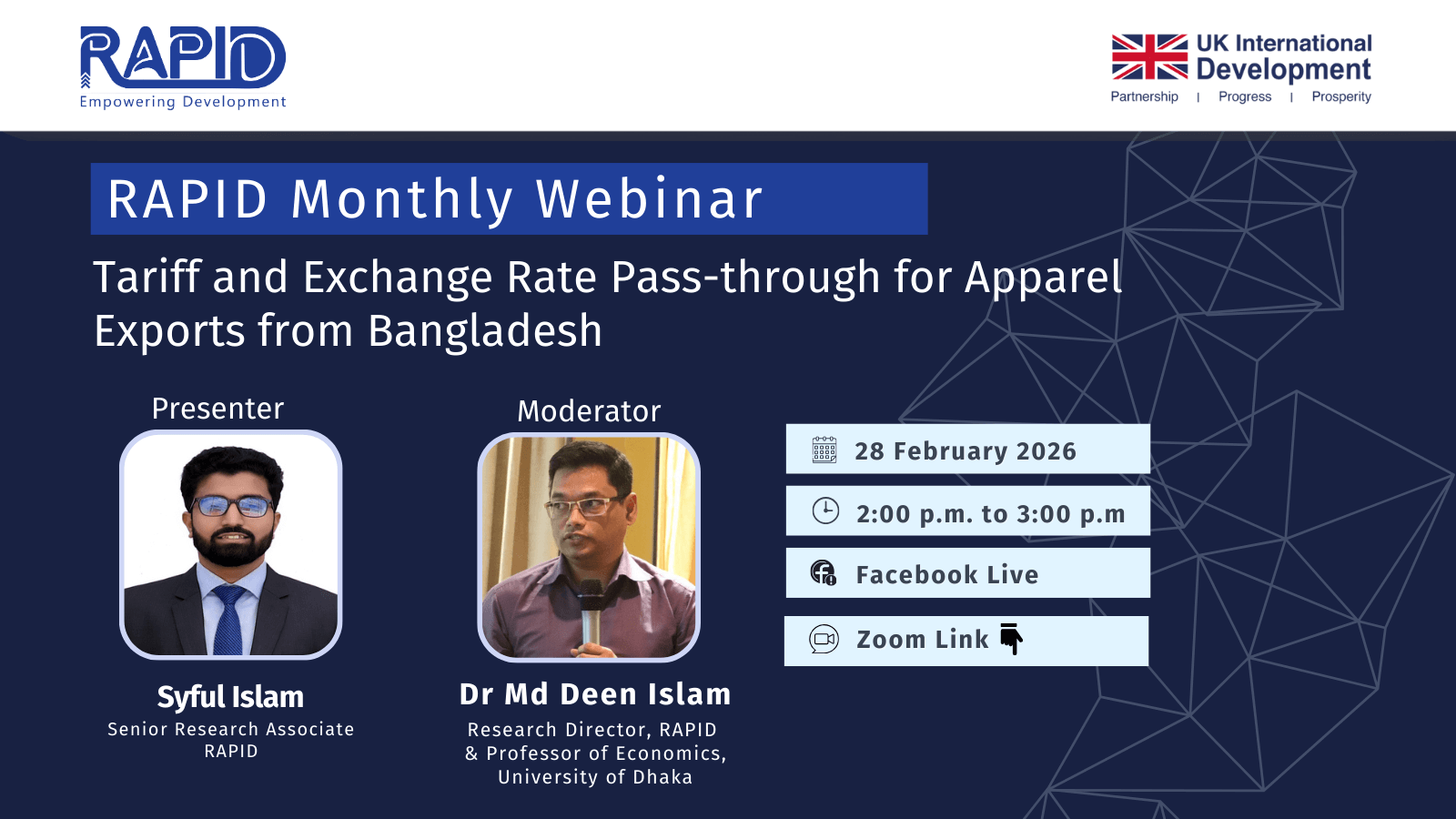 RAPID
Empowering Development

UK International Development
Partnership | Progress | Prosperity

RAPID Monthly Webinar

Tariff and Exchange Rate Pass-through for Apparel Exports from Bangladesh

Presenter

Syful Islam
Senior Research Associate
RAPID

Moderator

Dr Md Deen Islam
Research Director, RAPID
& Professor of Economics,
University of Dhaka

28 February 2026

2:00 p.m. to 3:00 p.m

Facebook Live

Zoom Link